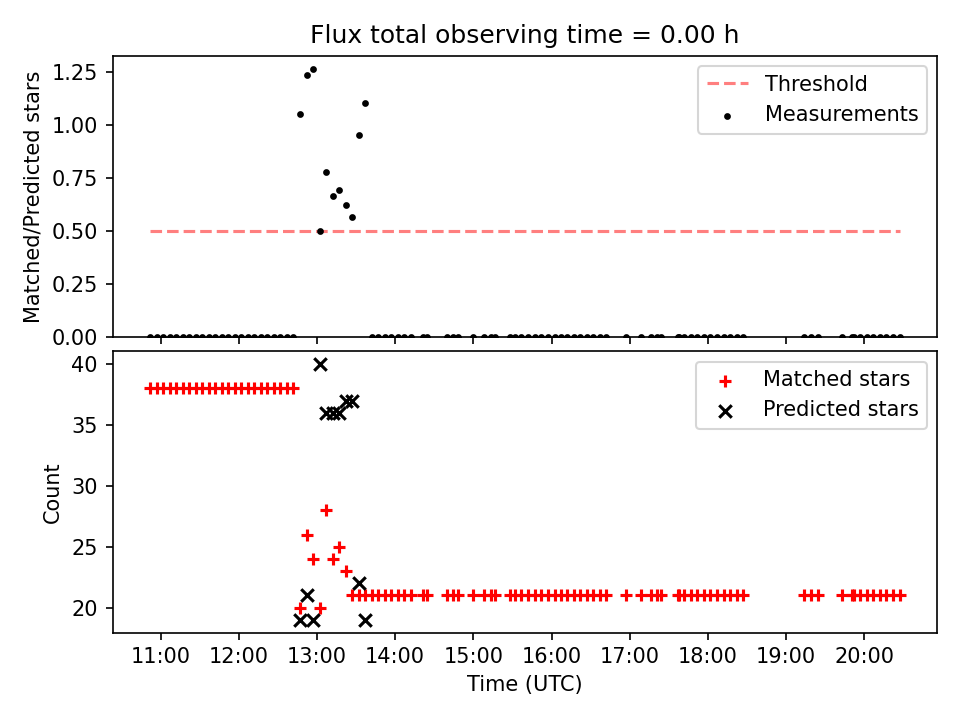 Flux total observing time = 0.00 h

Matched/Predicted stars

1.25
1.00
0.75
0.50
0.25
0.00

Threshold
Measurements

Count

40
35
30
25
20

Matched stars
Predicted stars

11:00
12:00
13:00
14:00
15:00
16:00
17:00
18:00
19:00
20:00

Time (UTC)